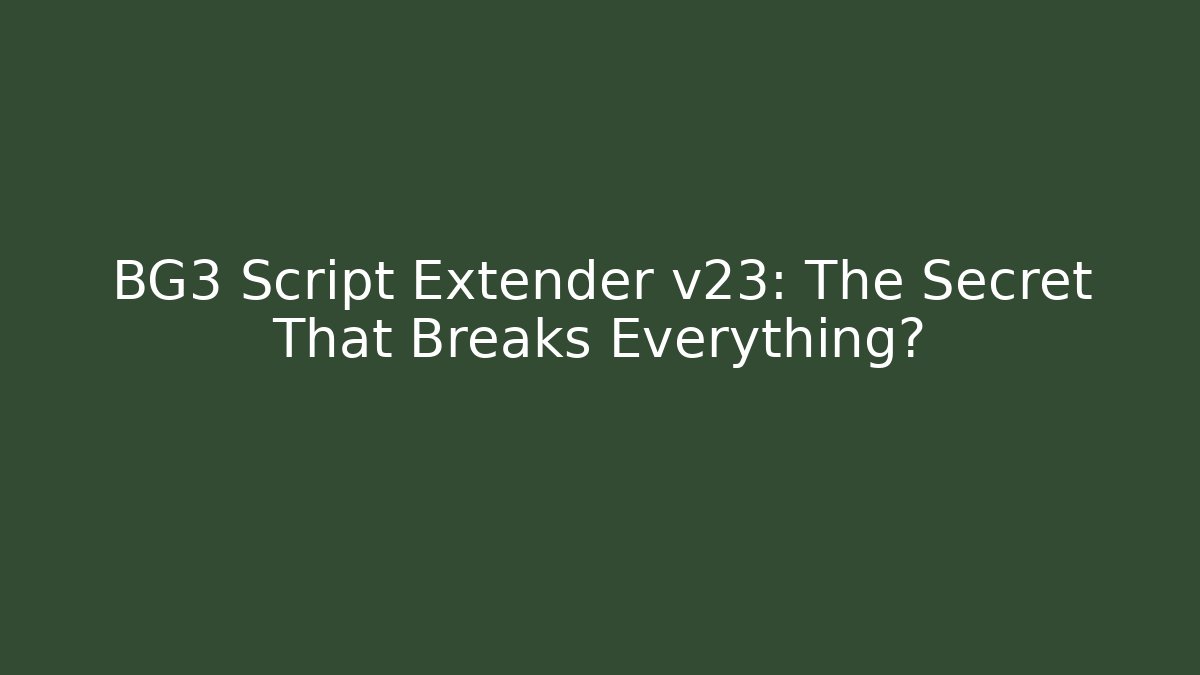 BG3 Script Extender v23: The Secret That Breaks Everything?